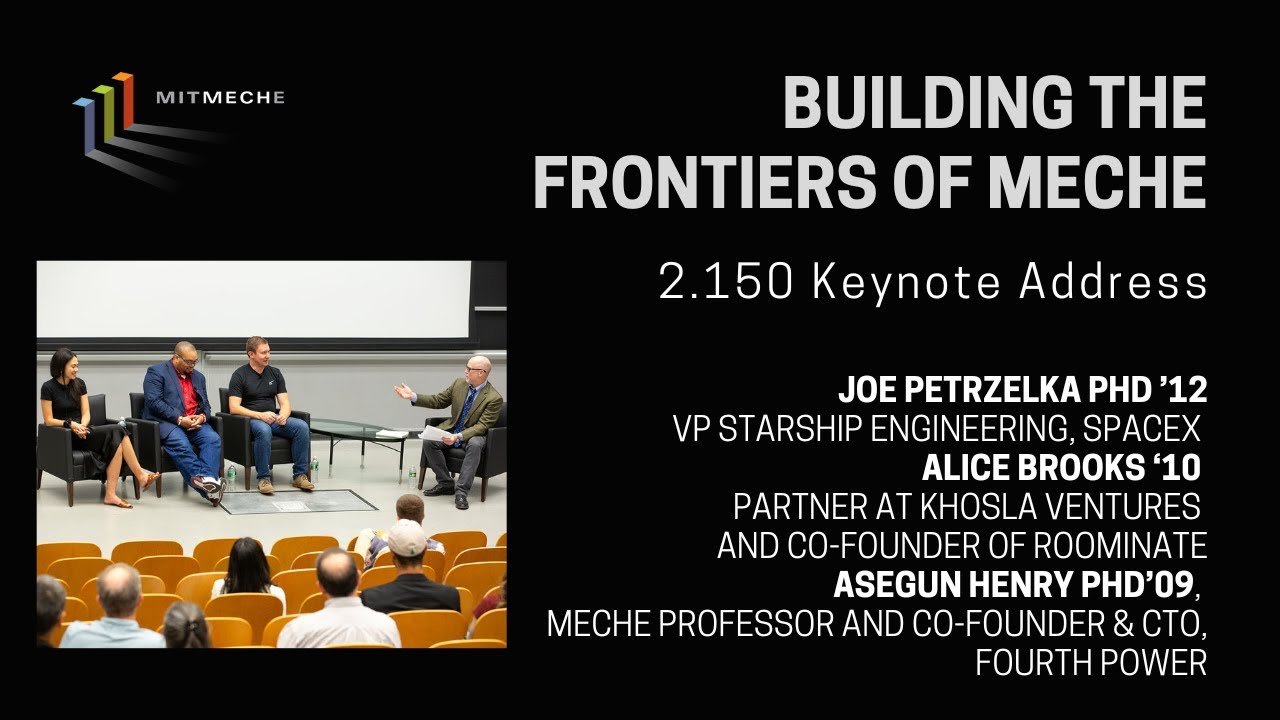 MITMECHE

BUILDING THE FRONTIERS OF MECHE

2.150 Keynote Address

JOE PETRZELKA PHD ’12
VP STARSHIP ENGINEERING, SPACEX
ALICE BROOKS ‘10
PARTNER AT KHOSLA VENTURES AND CO-FOUNDER OF ROOMINATE
ASEGUN HENRY PHD’09,
MECHE PROFESSOR AND CO-FOUNDER & CTO, FOURTH POWER